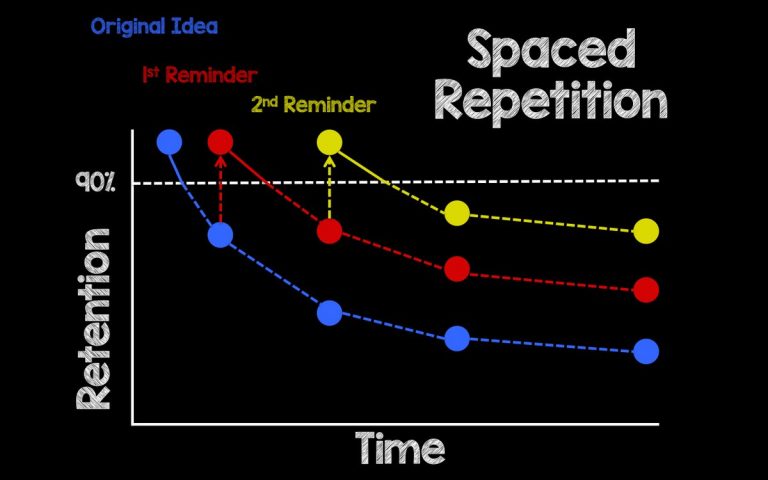 Original Idea

1st Reminder

2nd Reminder

Spaced Repetition

90%

Retention

Time